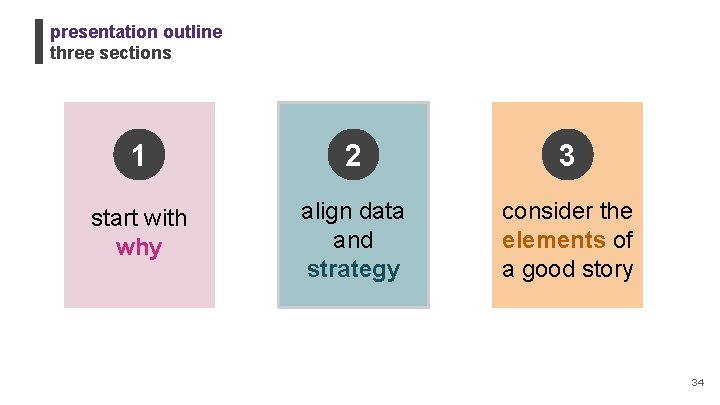 presentation outline
three sections

1

start with why

2

align data and strategy

3

consider the elements of a good story

34